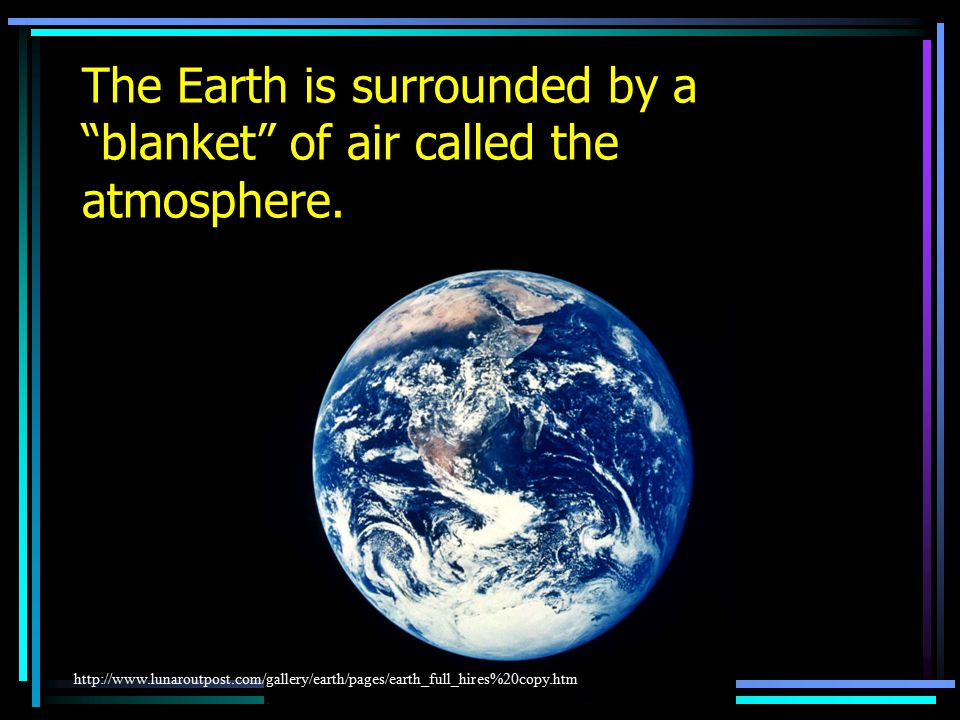 The Earth is surrounded by a “blanket” of air called the atmosphere.

http://www.lunaroutpost.com/gallery/earth/pages/earth_full_hires%20copy.htm